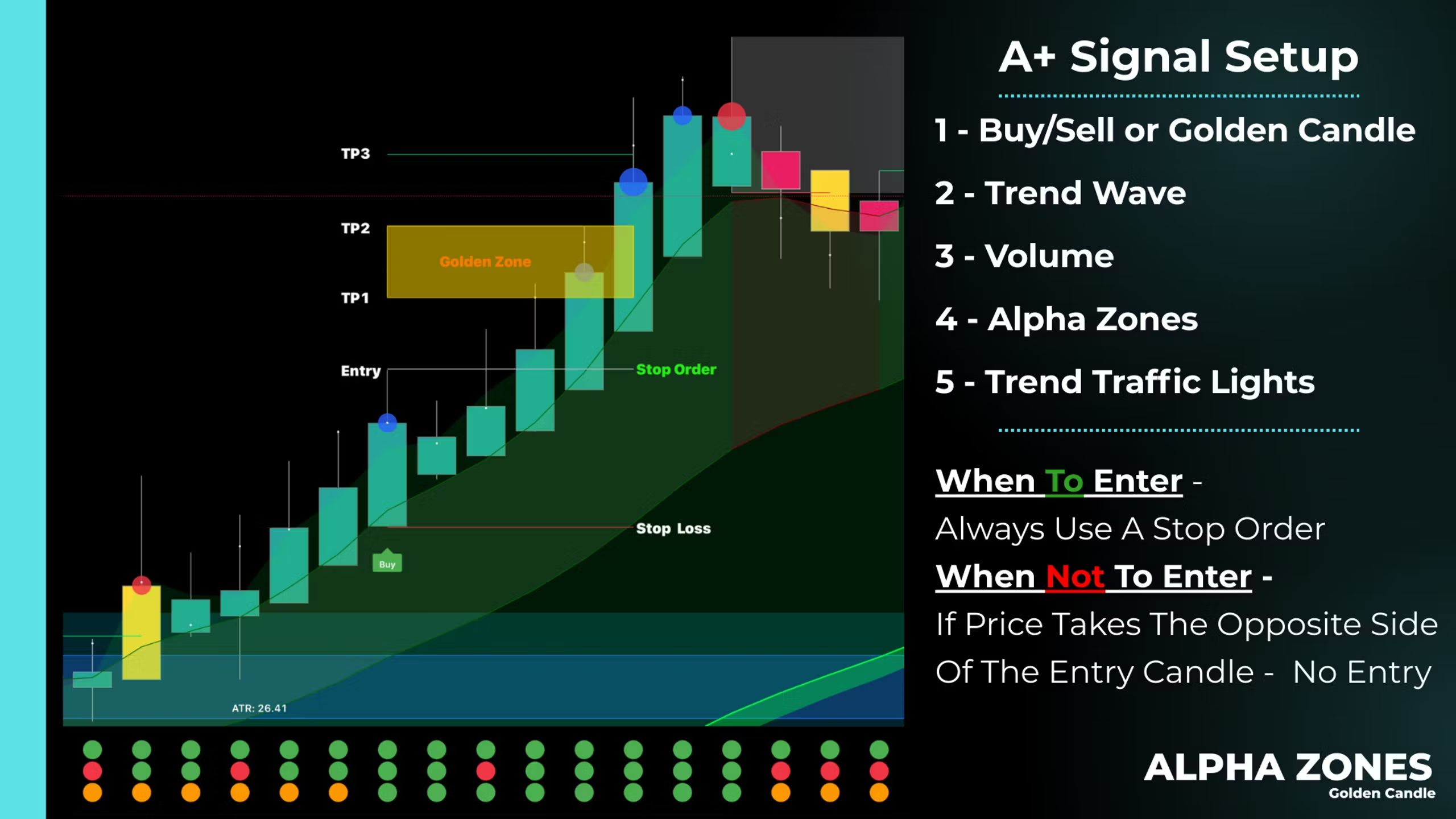 TP3

TP2

Golden Zone

TP1

Entry

Stop Order

Stop Loss

Buy

ATR: 26.41

A+ Signal Setup

1 - Buy/Sell or Golden Candle

2 - Trend Wave

3 - Volume

4 - Alpha Zones

5 - Trend Traffic Lights

When To Enter -

Always Use A Stop Order

When Not To Enter -

If Price Takes The Opposite Side Of The Entry Candle - No Entry

ALPHA ZONES
Golden Candle